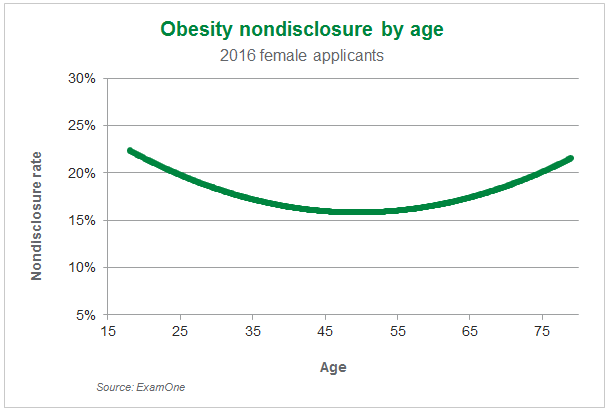 Obesity nondisclosure by age

2016 female applicants

Nondisclosure rate

30%
25%
20%
15%
10%
5%

15 25 35 45 55 65 75

Age

Source: ExamOne